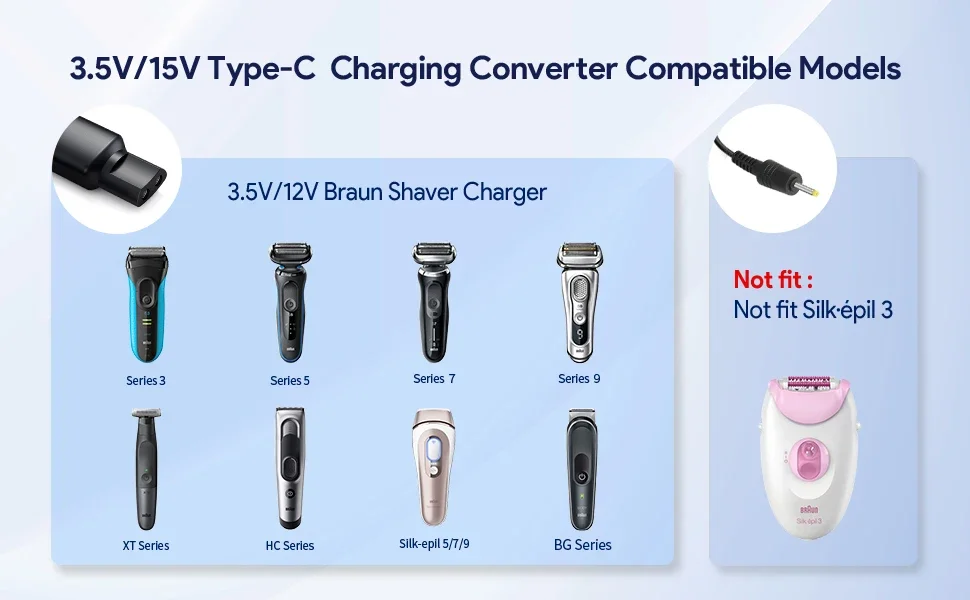 3.5V/15V Type-C Charging Converter Compatible Models

3.5V/12V Braun Shaver Charger

Series 3

Series 5

Series 7

Series 9

XT Series

HC Series

Silk-epil 5/7/9

BG Series

Not fit :
Not fit Silk·épil 3

BRAUN
Silk·épil 3